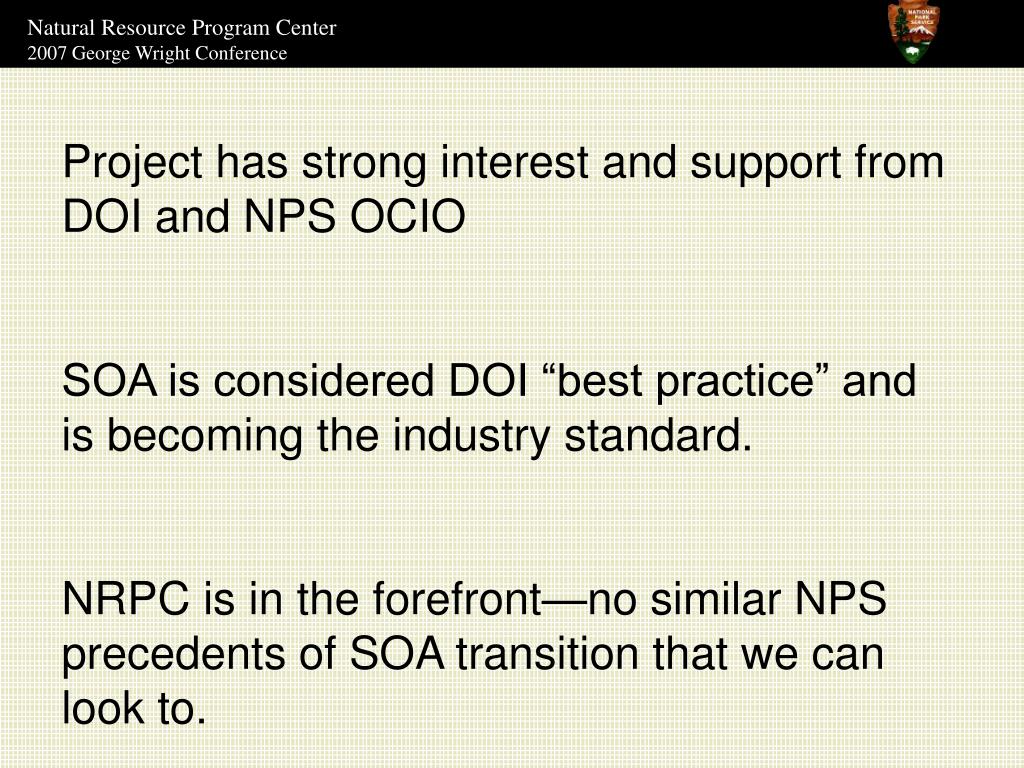 Natural Resource Program Center
2007 George Wright Conference

NATIONAL PARK SERVICE

Project has strong interest and support from DOI and NPS OCIO

SOA is considered DOI “best practice” and is becoming the industry standard.

NRPC is in the forefront—no similar NPS precedents of SOA transition that we can look to.